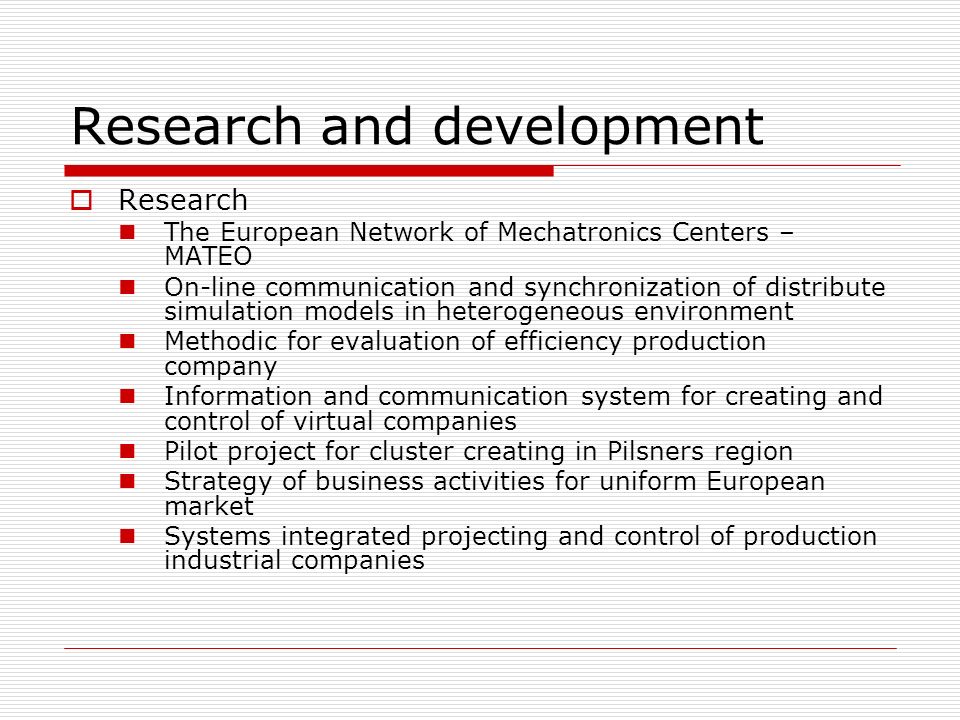 Research and development

Research

The European Network of Mechatronics Centers – MATEO

On-line communication and synchronization of distribute simulation models in heterogeneous environment

Methodic for evaluation of efficiency production company

Information and communication system for creating and control of virtual companies

Pilot project for cluster creating in Pilsners region

Strategy of business activities for uniform European market

Systems integrated projecting and control of production industrial companies